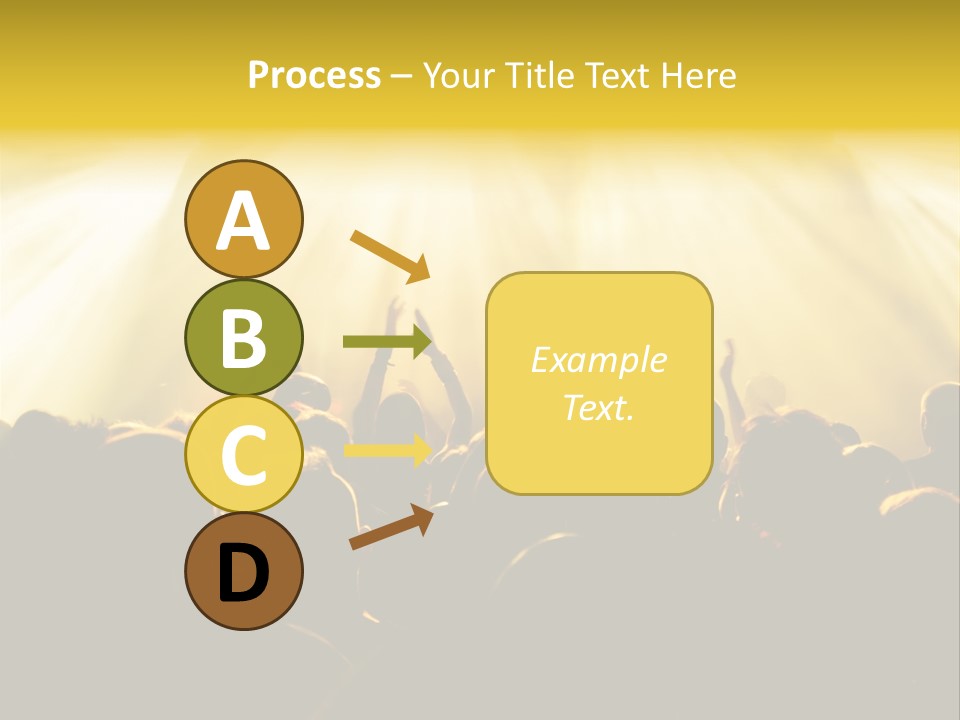 Process – Your Title Text Here

A

B

C

D

Example Text.